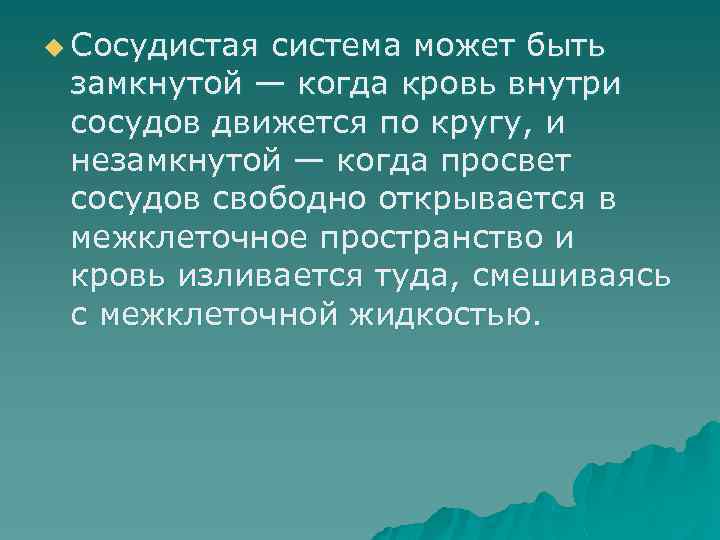 Сосудистая система может быть замкнутой — когда кровь внутри сосудов движется по кругу, и незамкнутой — когда просвет сосудов свободно открывается в межклеточное пространство и кровь изливается туда, смешиваясь с межклеточной жидкостью.